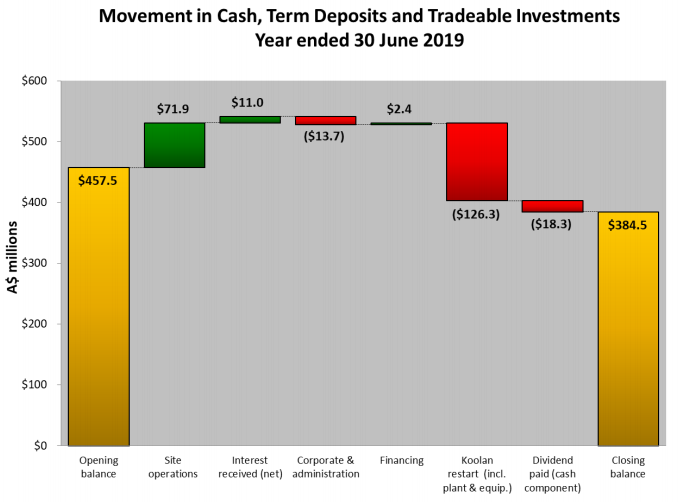 Movement in Cash, Term Deposits and Tradeable Investments
Year ended 30 June 2019

A$ millions

$600
$500
$400
$300
$200
$100
$0

$457.5
$71.9
$11.0
($13.7)
$2.4
($126.3)
($18.3)
$384.5

Opening balance
Site operations
Interest received (net)
Corporate & administration
Financing
Koolan restart (incl. plant & equip.)
Dividend paid (cash component)
Closing balance